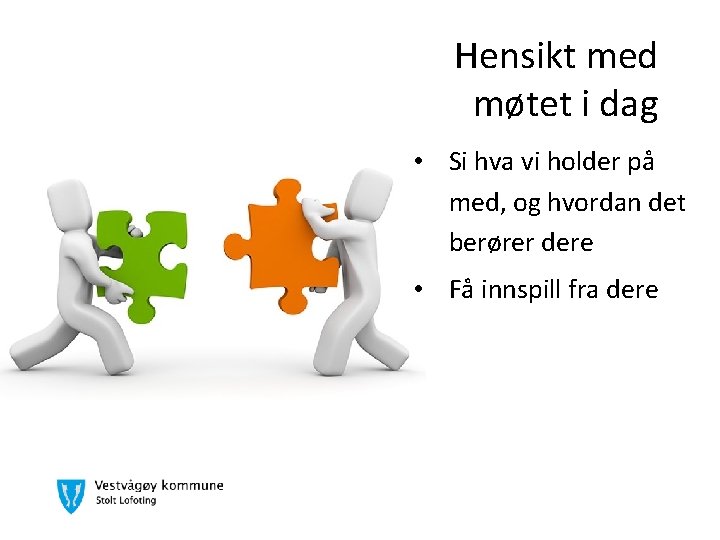 Hensikt med møtet i dag

• Si hva vi holder på med, og hvordan det berører dere
• Få innspill fra dere

Vestvågøy kommune
Stolt Lofoting